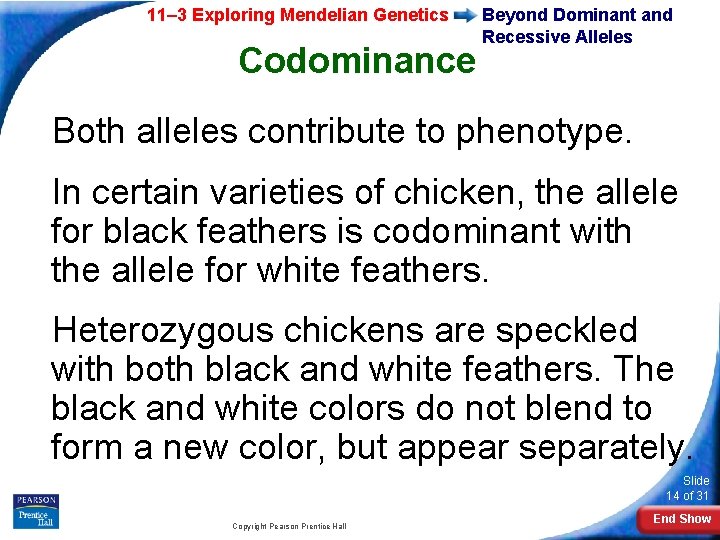 11–3 Exploring Mendelian Genetics Beyond Dominant and Recessive Alleles

Codominance

Both alleles contribute to phenotype.

In certain varieties of chicken, the allele for black feathers is codominant with the allele for white feathers.

Heterozygous chickens are speckled with both black and white feathers. The black and white colors do not blend to form a new color, but appear separately.

PEARSON
Prentice Hall

Copyright Pearson Prentice Hall

Slide 14 of 31

End Show